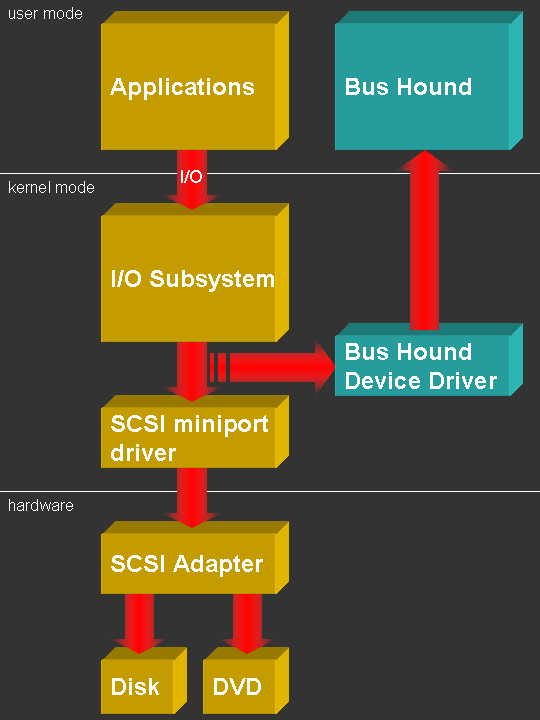 user mode

Applications

Bus Hound

I/O

kernel mode

I/O Subsystem

Bus Hound Device Driver

SCSI miniport driver

hardware

SCSI Adapter

Disk

DVD